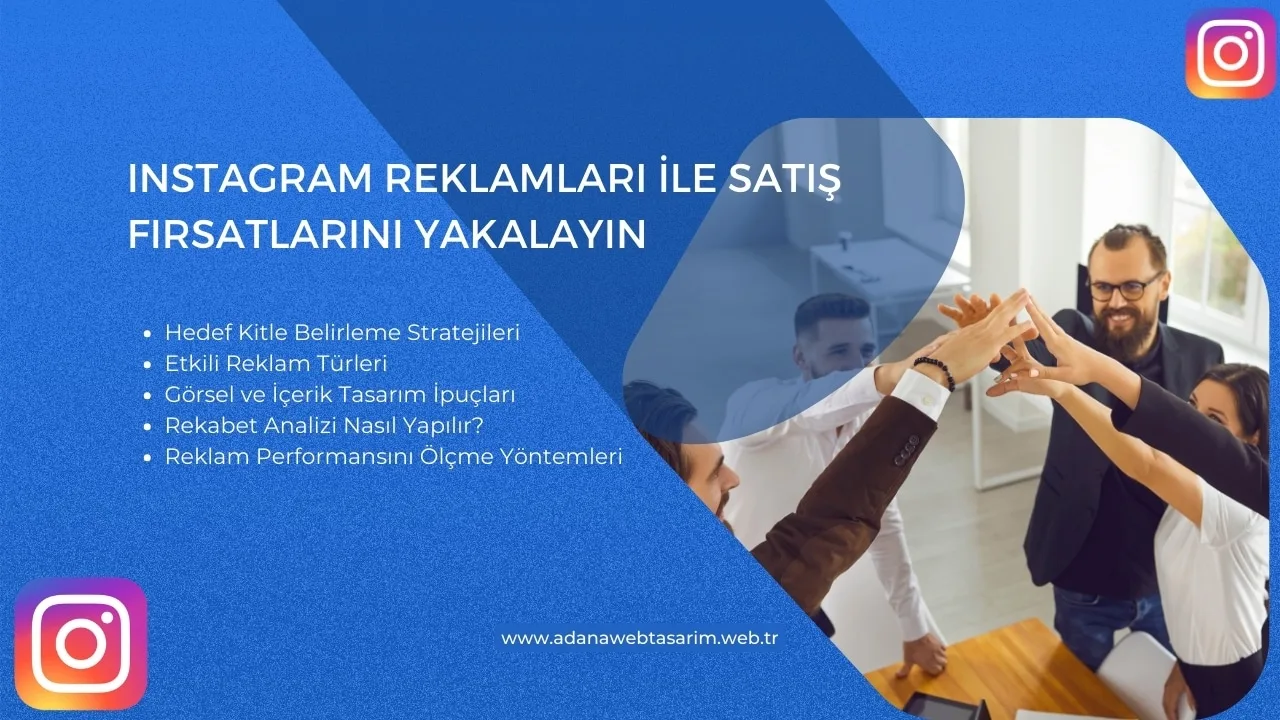 INSTAGRAM REKLAMLARI İLE SATIŞ FIRSATLARINI YAKALAYIN

- Hedef Kitle Belirleme Stratejileri
- Etkili Reklam Türleri
- Görsel ve İçerik Tasarım İpuçları
- Rekabet Analizi Nasıl Yapılır?
- Reklam Performansını Ölçme Yöntemleri

www.adanawebtasarim.web.tr